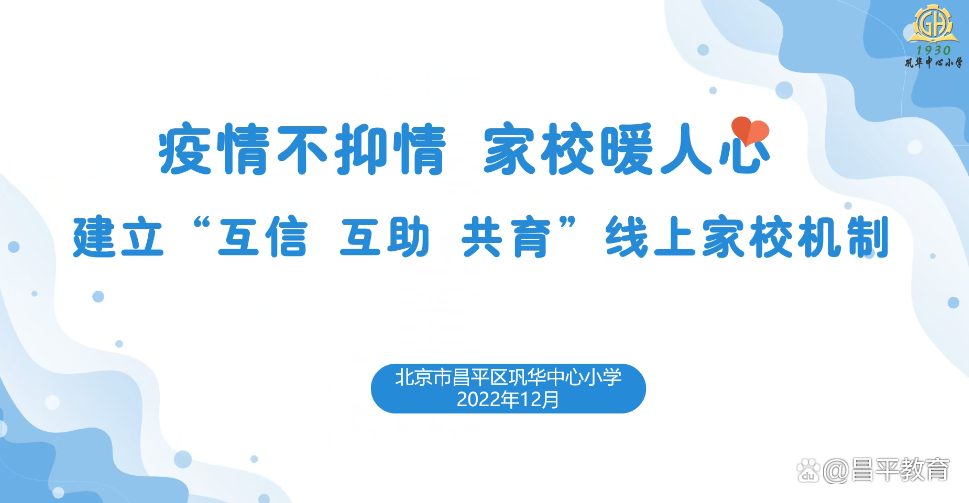 GH
1930
巩华中心小学

疫情不抑情 家校暖人心

建立“互信 互助 共育”线上家校机制

北京市昌平区巩华中心小学
2022年12月

@昌平教育